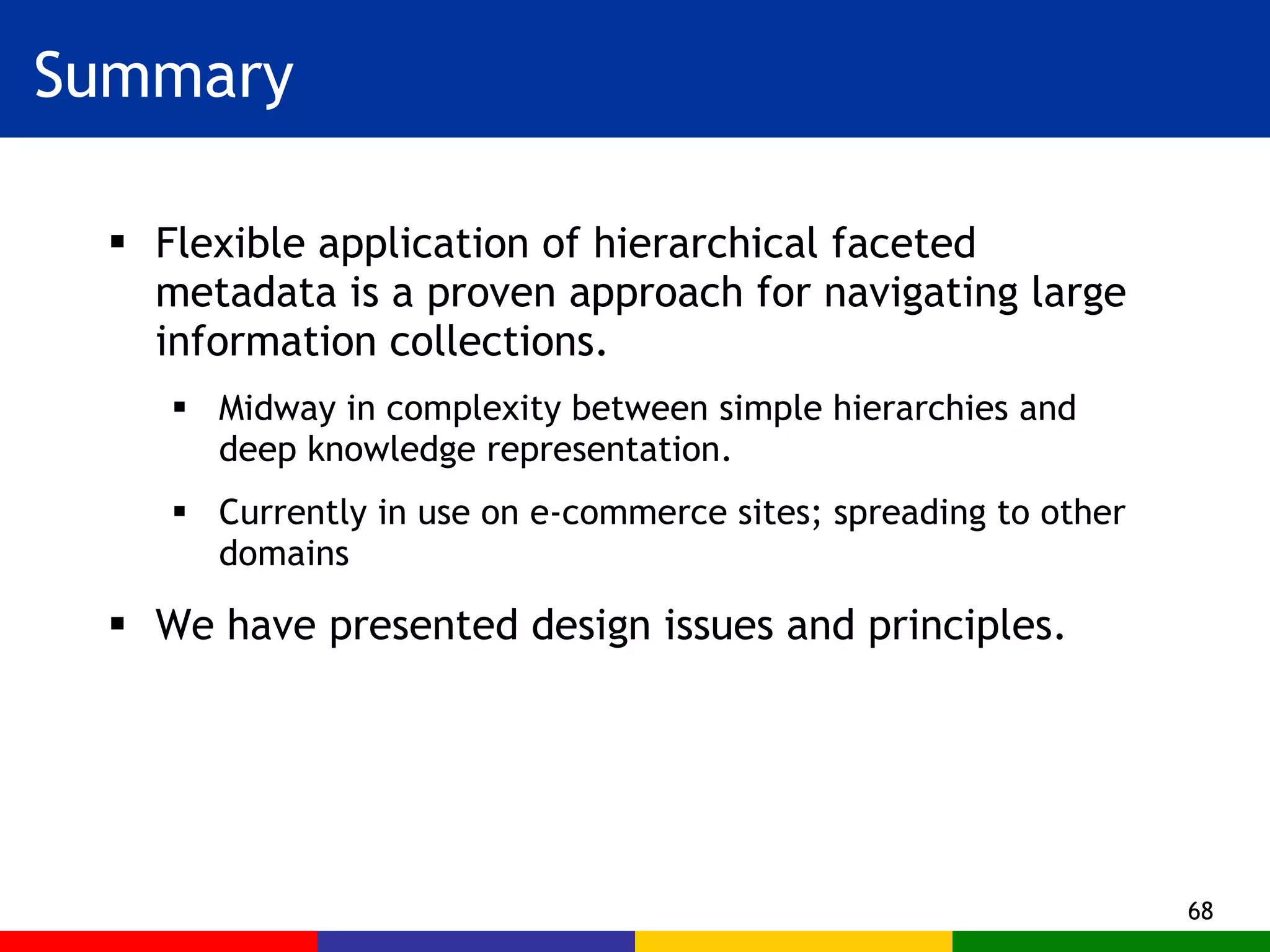 Summary

▪ Flexible application of hierarchical faceted metadata is a proven approach for navigating large information collections.

▪ Midway in complexity between simple hierarchies and deep knowledge representation.

▪ Currently in use on e-commerce sites; spreading to other domains

▪ We have presented design issues and principles.

68